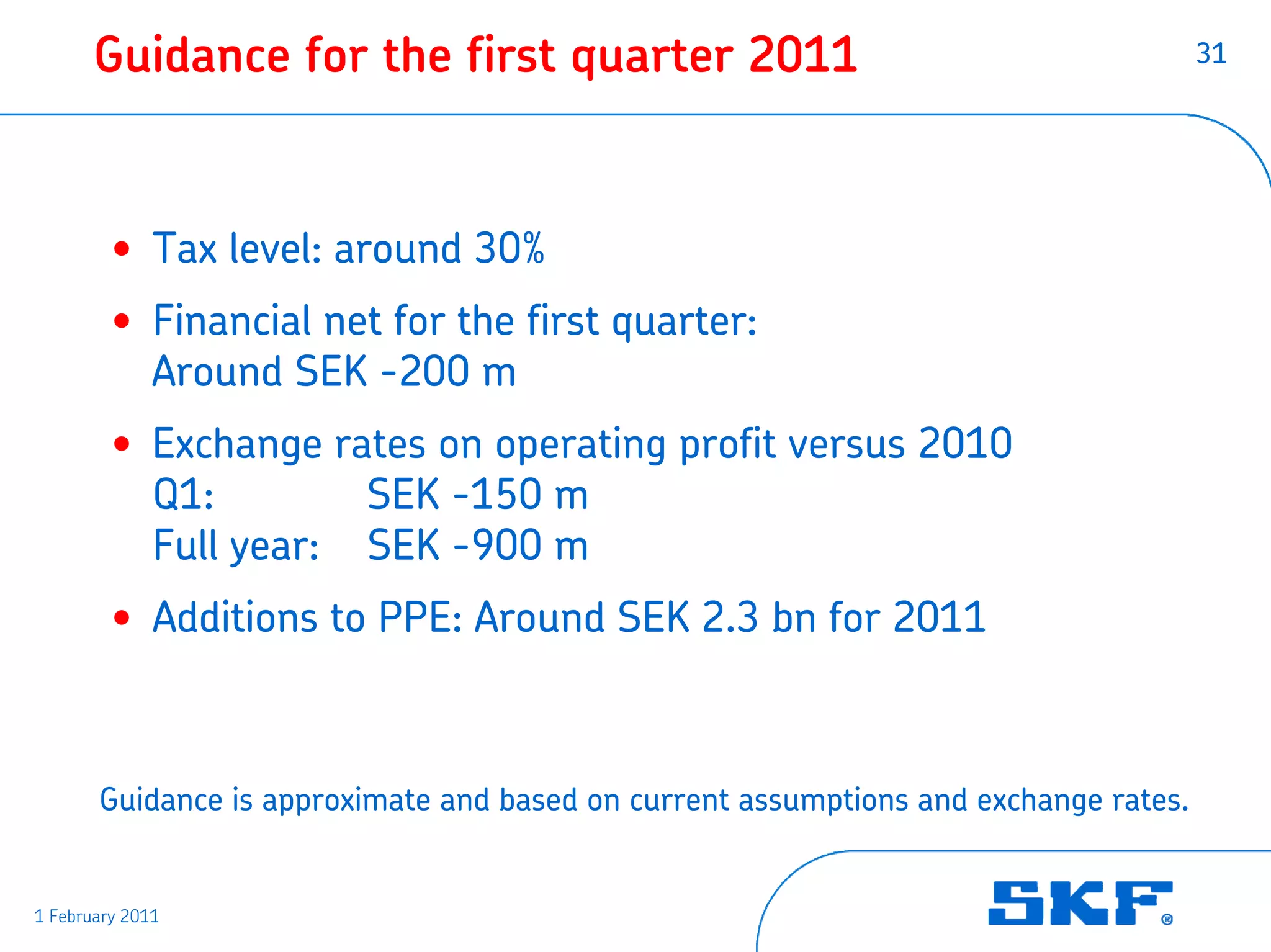 Guidance for the first quarter 2011

31

• Tax level: around 30%

• Financial net for the first quarter:
Around SEK -200 m

• Exchange rates on operating profit versus 2010
Q1: SEK -150 m
Full year: SEK -900 m

• Additions to PPE: Around SEK 2.3 bn for 2011

Guidance is approximate and based on current assumptions and exchange rates.

1 February 2011

SKF®